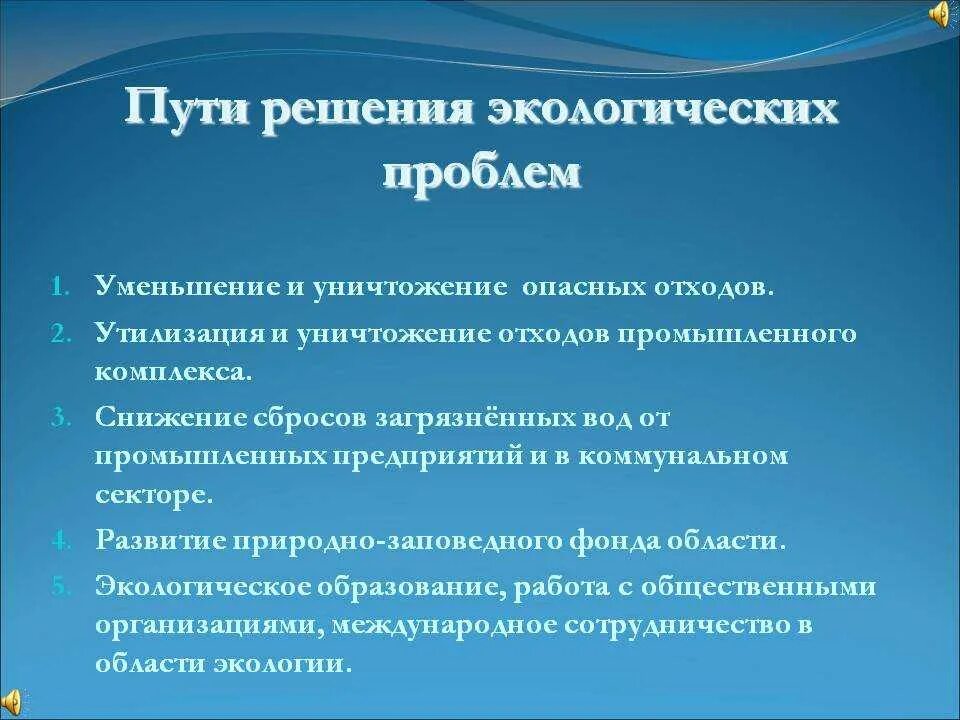 Пути решения экологических проблем

1. Уменьшение и уничтожение опасных отходов.
2. Утилизация и уничтожение отходов промышленного комплекса.
3. Снижение сбросов загрязнённых вод от промышленных предприятий и в коммунальном секторе.
4. Развитие природно-заповедного фонда области.
5. Экологическое образование, работа с общественными организациями, международное сотрудничество в области экологии.